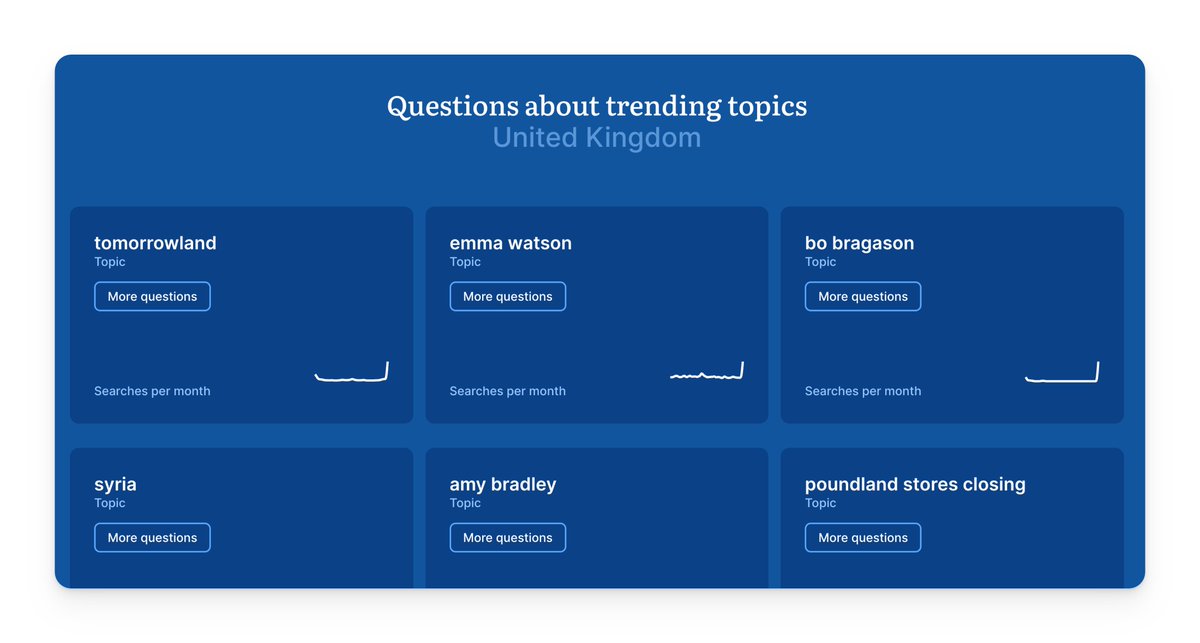 Questions about trending topics
United Kingdom

tomorrowland
Topic
More questions
Searches per month

emma watson
Topic
More questions
Searches per month

bo bragason
Topic
More questions
Searches per month

syria
Topic
More questions

amy bradley
Topic
More questions

poundland stores closing
Topic
More questions